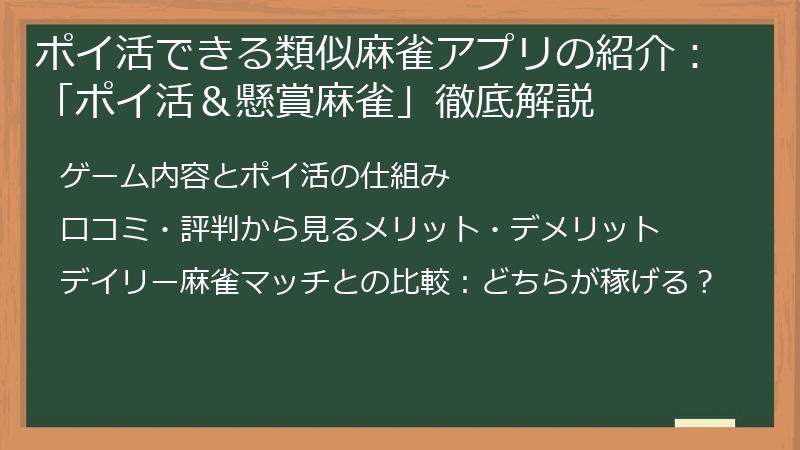 ポイ活できる類似麻雀アプリの紹介：「ポイ活＆懸賞麻雀」徹底解説

ゲーム内容とポイ活の仕組み

口コミ・評判から見るメリット・デメリット

デイリー麻雀マッチとの比較：どちらが稼げる？